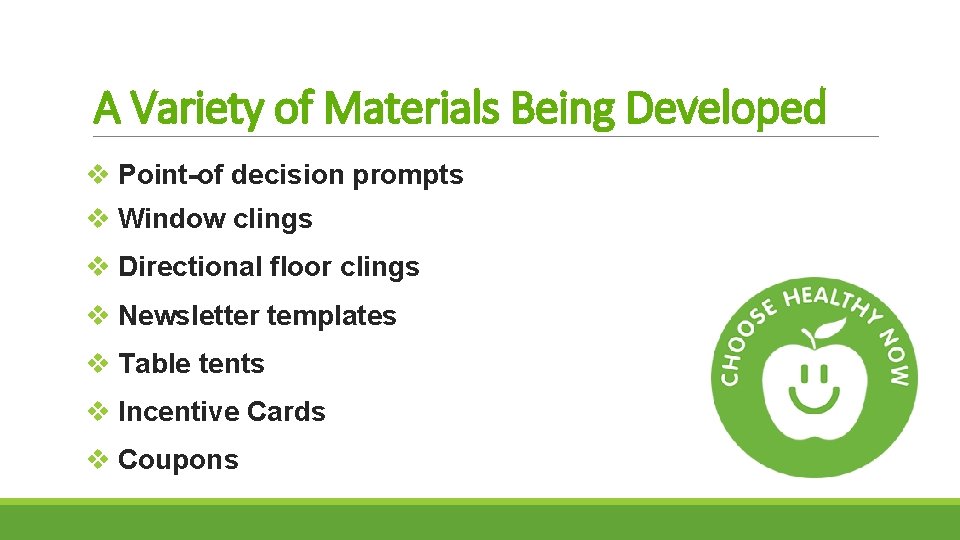 A Variety of Materials Being Developed

❖ Point-of decision prompts
❖ Window clings
❖ Directional floor clings
❖ Newsletter templates
❖ Table tents
❖ Incentive Cards
❖ Coupons

CHOOSE HEALTHY NOW